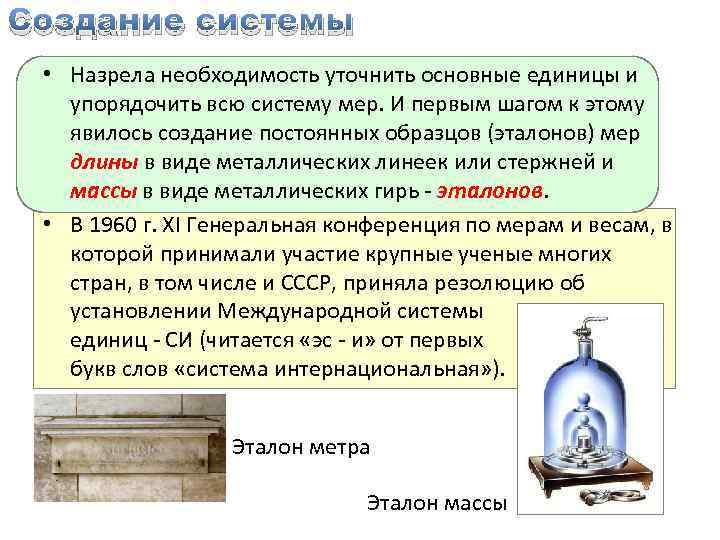 Создание системы

• Назрела необходимость уточнить основные единицы и упорядочить всю систему мер. И первым шагом к этому явилось создание постоянных образцов (эталонов) мер длины в виде металлических линеек или стержней и массы в виде металлических гирь - эталонов.

• В 1960 г. XI Генеральная конференция по мерам и весам, в которой принимали участие крупные ученые многих стран, в том числе и СССР, приняла резолюцию об установлении Международной системы единиц - СИ (читается «эс - и» от первых букв слов «система интернациональная»).

Эталон метра

Эталон массы